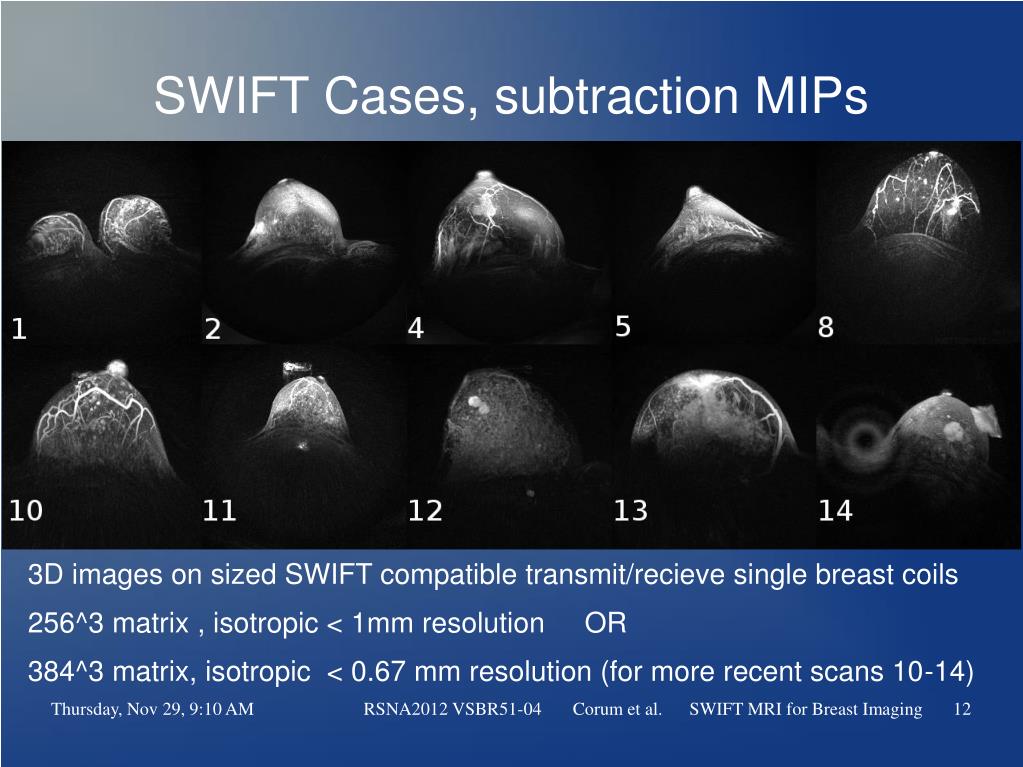 SWIFT Cases, subtraction MIPs

1 2 4 5 8

10 11 12 13 14

3D images on sized SWIFT compatible transmit/recieve single breast coils

256^3 matrix , isotropic < 1mm resolution OR

384^3 matrix, isotropic < 0.67 mm resolution (for more recent scans 10-14)

Thursday, Nov 29, 9:10 AM RSNA2012 VSBR51-04 Corum et al. SWIFT MRI for Breast Imaging 12